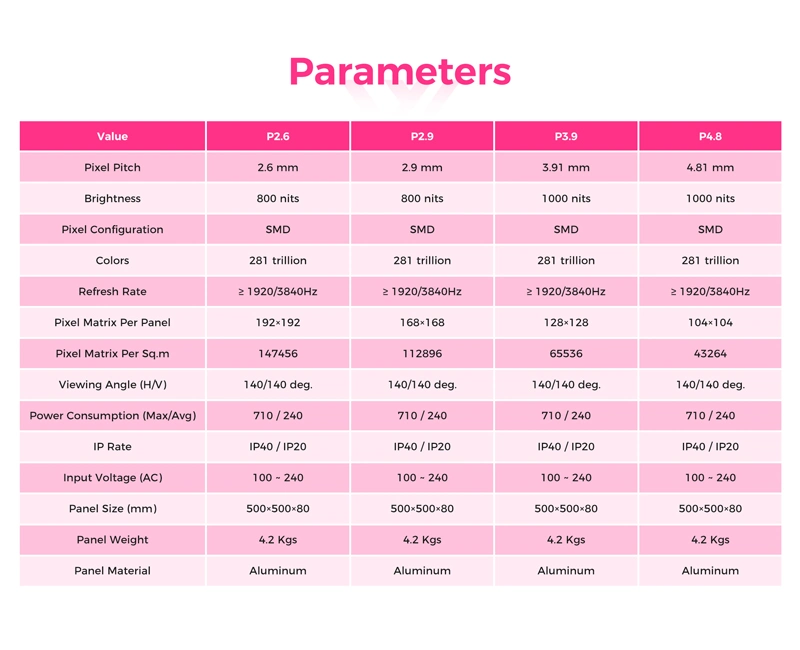 Parameters

| Value | P2.6 | P2.9 | P3.9 | P4.8 |
|---|---|---|---|---|
| Pixel Pitch | 2.6 mm | 2.9 mm | 3.91 mm | 4.81 mm |
| Brightness | 800 nits | 800 nits | 1000 nits | 1000 nits |
| Pixel Configuration | SMD | SMD | SMD | SMD |
| Colors | 281 trillion | 281 trillion | 281 trillion | 281 trillion |
| Refresh Rate | ≥ 1920/3840Hz | ≥ 1920/3840Hz | ≥ 1920/3840Hz | ≥ 1920/3840Hz |
| Pixel Matrix Per Panel | 192×192 | 168×168 | 128×128 | 104×104 |
| Pixel Matrix Per Sq.m | 147456 | 112896 | 65536 | 43264 |
| Viewing Angle (H/V) | 140/140 deg. | 140/140 deg. | 140/140 deg. | 140/140 deg. |
| Power Consumption (Max/Avg) | 710 / 240 | 710 / 240 | 710 / 240 | 710 / 240 |
| IP Rate | IP40 / IP20 | IP40 / IP20 | IP40 / IP20 | IP40 / IP20 |
| Input Voltage (AC) | 100 ~ 240 | 100 ~ 240 | 100 ~ 240 | 100 ~ 240 |
| Panel Size (mm) | 500×500×80 | 500×500×80 | 500×500×80 | 500×500×80 |
| Panel Weight | 4.2 Kgs | 4.2 Kgs | 4.2 Kgs | 4.2 Kgs |
| Panel Material | Aluminum | Aluminum | Aluminum | Aluminum |